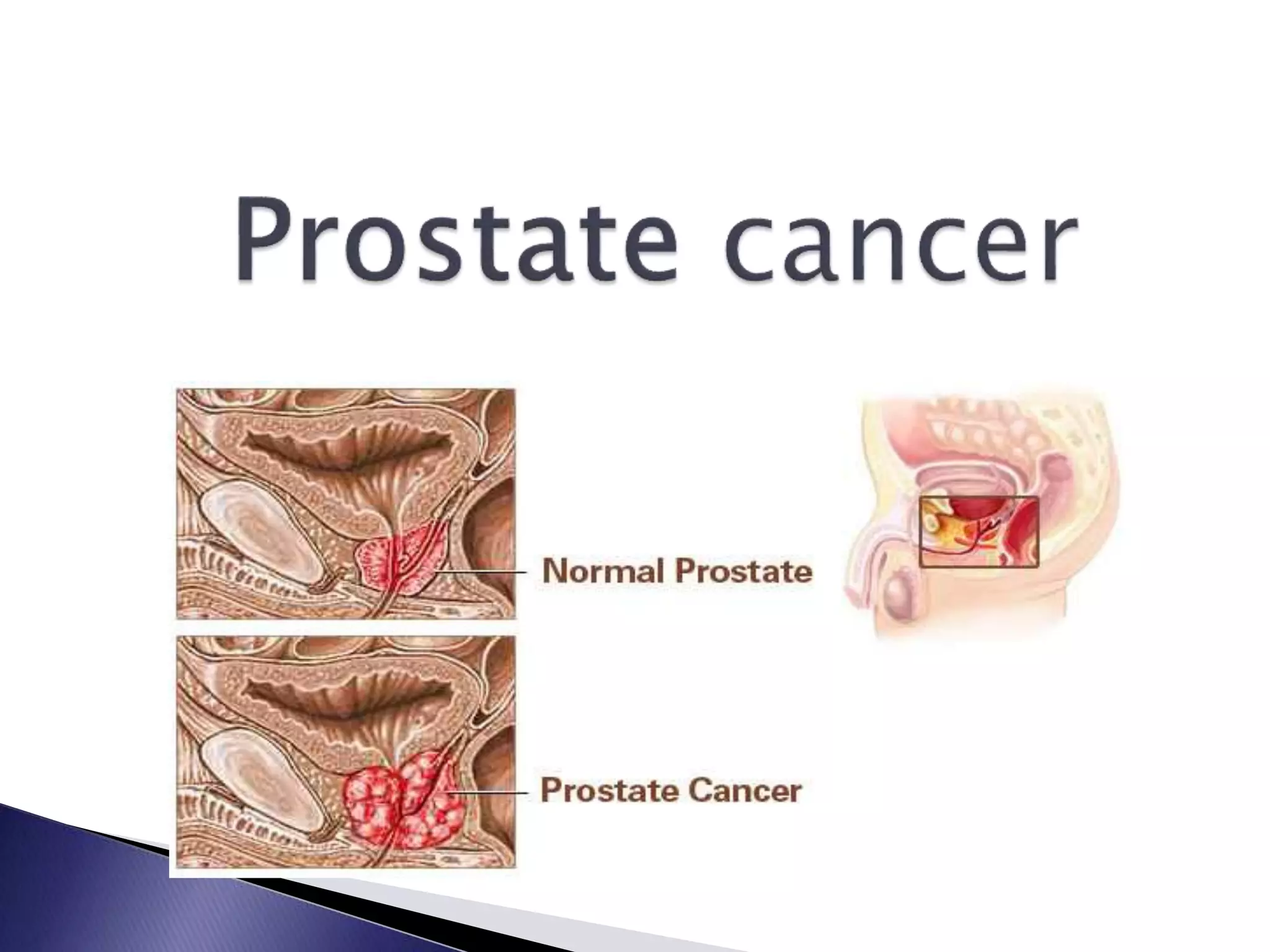 Prostate cancer

Normal Prostate

Prostate Cancer